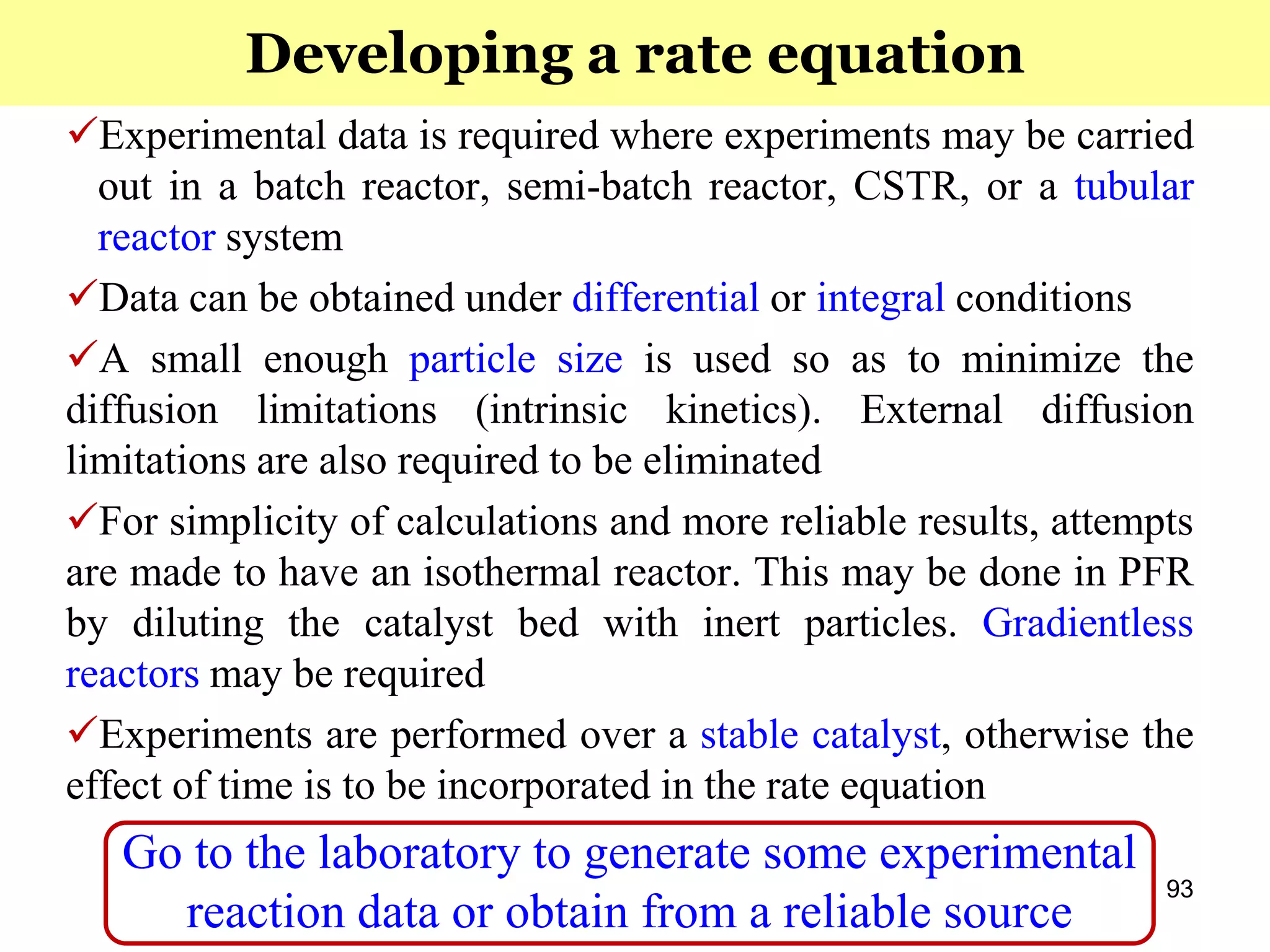 Developing a rate equation

✓Experimental data is required where experiments may be carried out in a batch reactor, semi-batch reactor, CSTR, or a tubular reactor system

✓Data can be obtained under differential or integral conditions

✓A small enough particle size is used so as to minimize the diffusion limitations (intrinsic kinetics). External diffusion limitations are also required to be eliminated

✓For simplicity of calculations and more reliable results, attempts are made to have an isothermal reactor. This may be done in PFR by diluting the catalyst bed with inert particles. Gradientless reactors may be required

✓Experiments are performed over a stable catalyst, otherwise the effect of time is to be incorporated in the rate equation

Go to the laboratory to generate some experimental reaction data or obtain from a reliable source

93